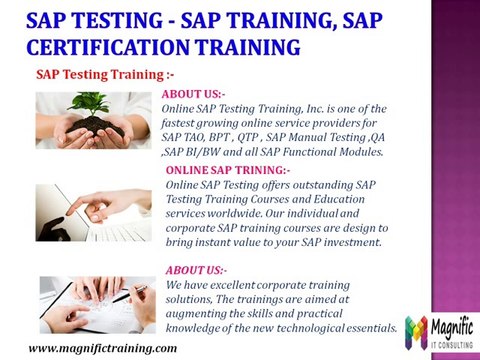 SAP TESTING - SAP TRAINING, SAP CERTIFICATION TRAINING

SAP Testing Training :-

ABOUT US:-
Online SAP Testing Training, Inc. is one of the fastest growing online service providers for SAP TAO, BPT , QTP , SAP Manual Testing ,QA ,SAP BI/BW and all SAP Functional Modules.

ONLINE SAP TRINING:-
Online SAP Testing offers outstanding SAP Testing Training Courses and Education services worldwide. Our individual and corporate SAP training courses are design to bring instant value to your SAP investment.

ABOUT US:-
We have excellent corporate training solutions, The trainings are aimed at augmenting the skills and practical knowledge of the new technological essentials.

www.magnifictraining.com

Magnific
IT CONSULTING